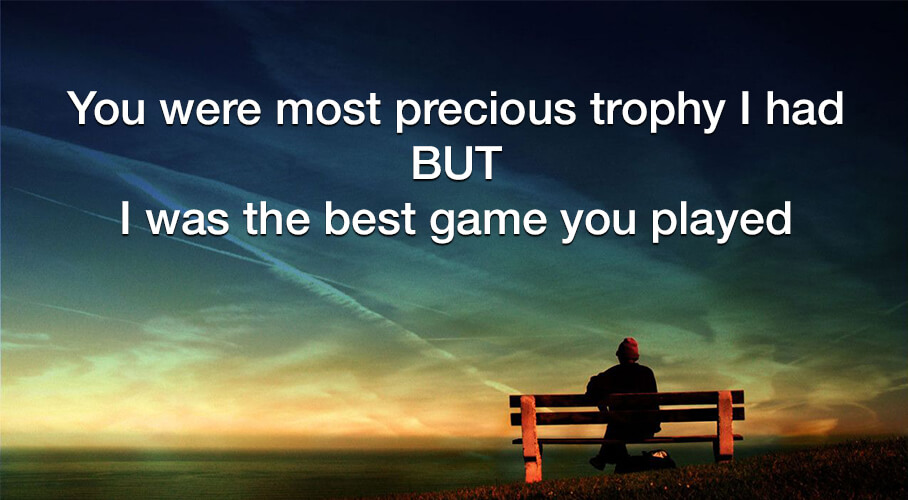 You were most precious trophy I had
BUT
I was the best game you played